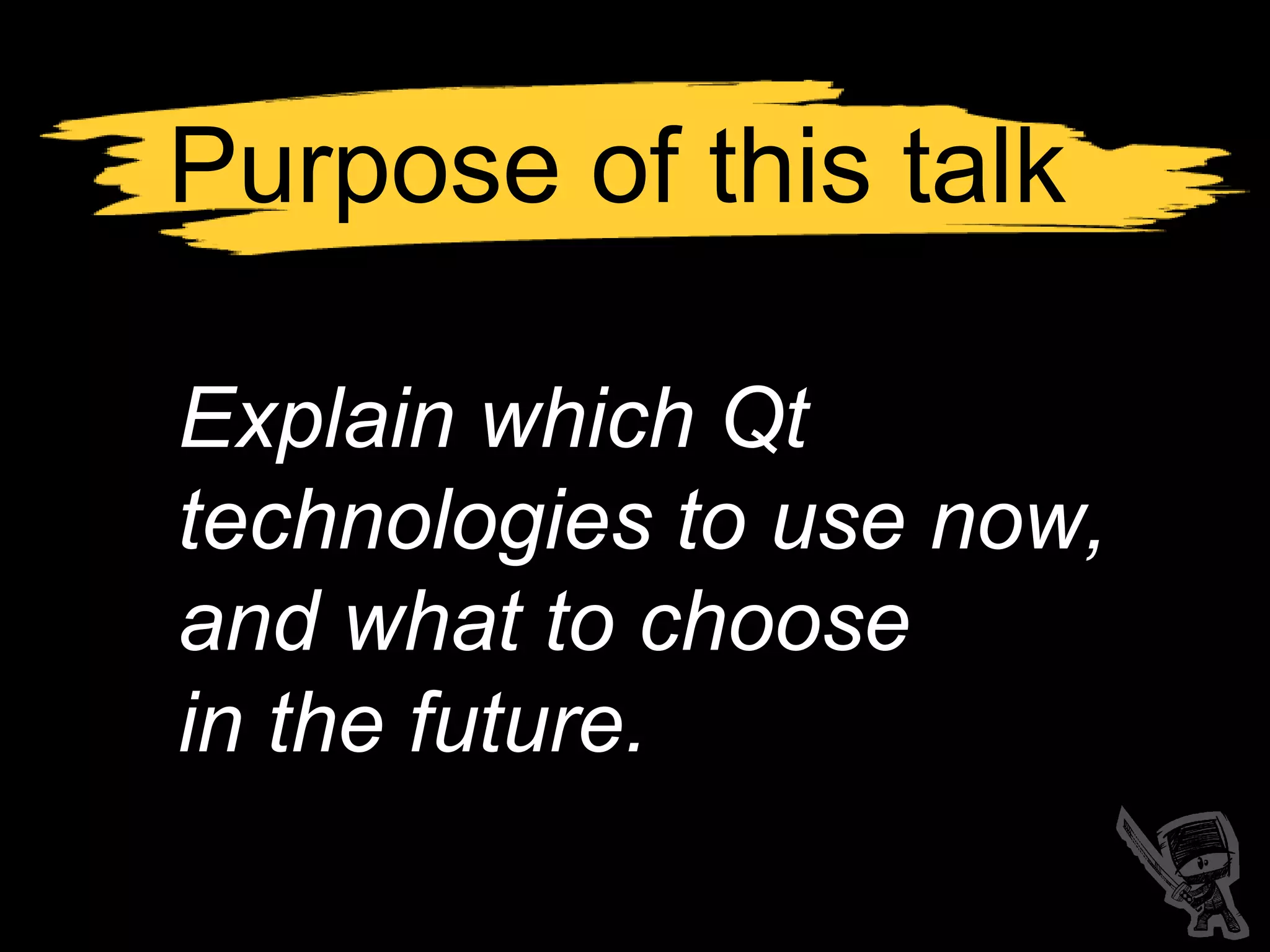 Purpose of this talk

Explain which Qt technologies to use now, and what to choose in the future.